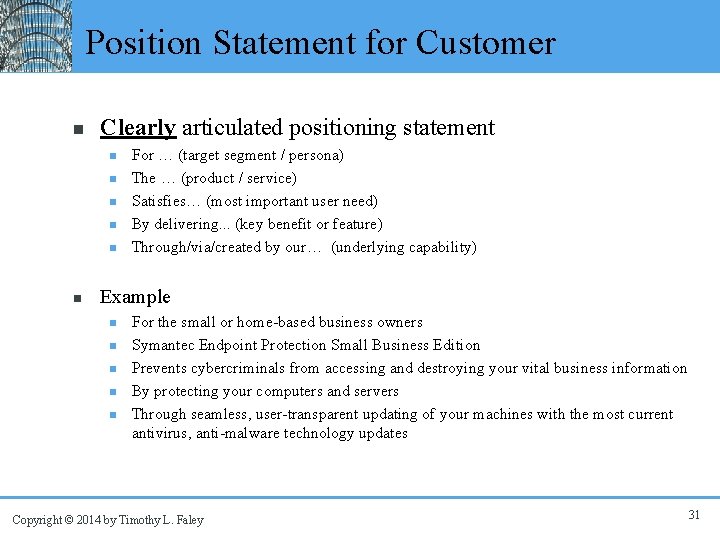 Position Statement for Customer

- Clearly articulated positioning statement
  - For … (target segment / persona)
  - The … (product / service)
  - Satisfies… (most important user need)
  - By delivering... (key benefit or feature)
  - Through/via/created by our… (underlying capability)

- Example
  - For the small or home-based business owners
  - Symantec Endpoint Protection Small Business Edition
  - Prevents cybercriminals from accessing and destroying your vital business information
  - By protecting your computers and servers
  - Through seamless, user-transparent updating of your machines with the most current antivirus, anti-malware technology updates

Copyright © 2014 by Timothy L. Faley

31